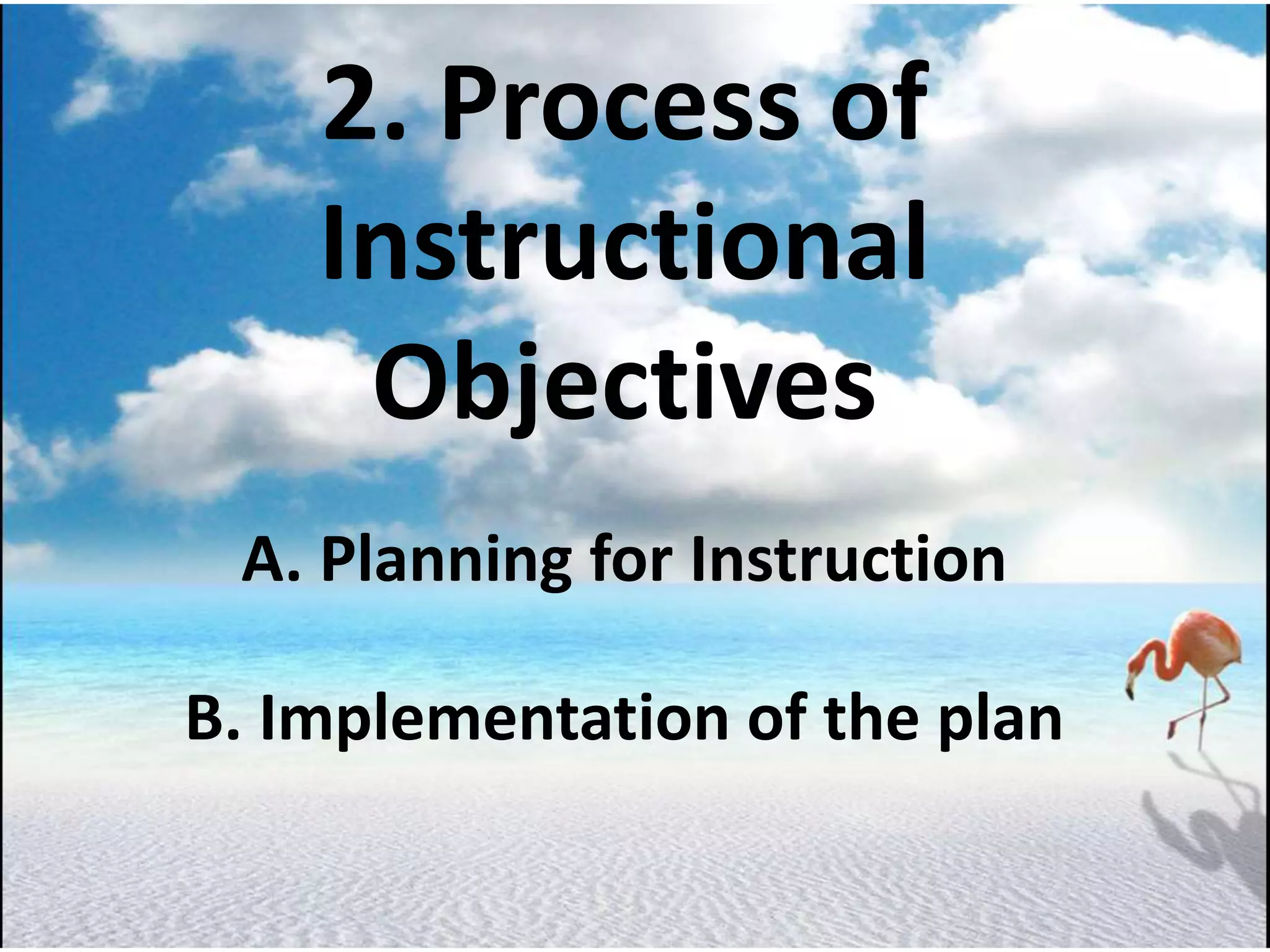 2. Process of Instructional Objectives

A. Planning for Instruction

B. Implementation of the plan